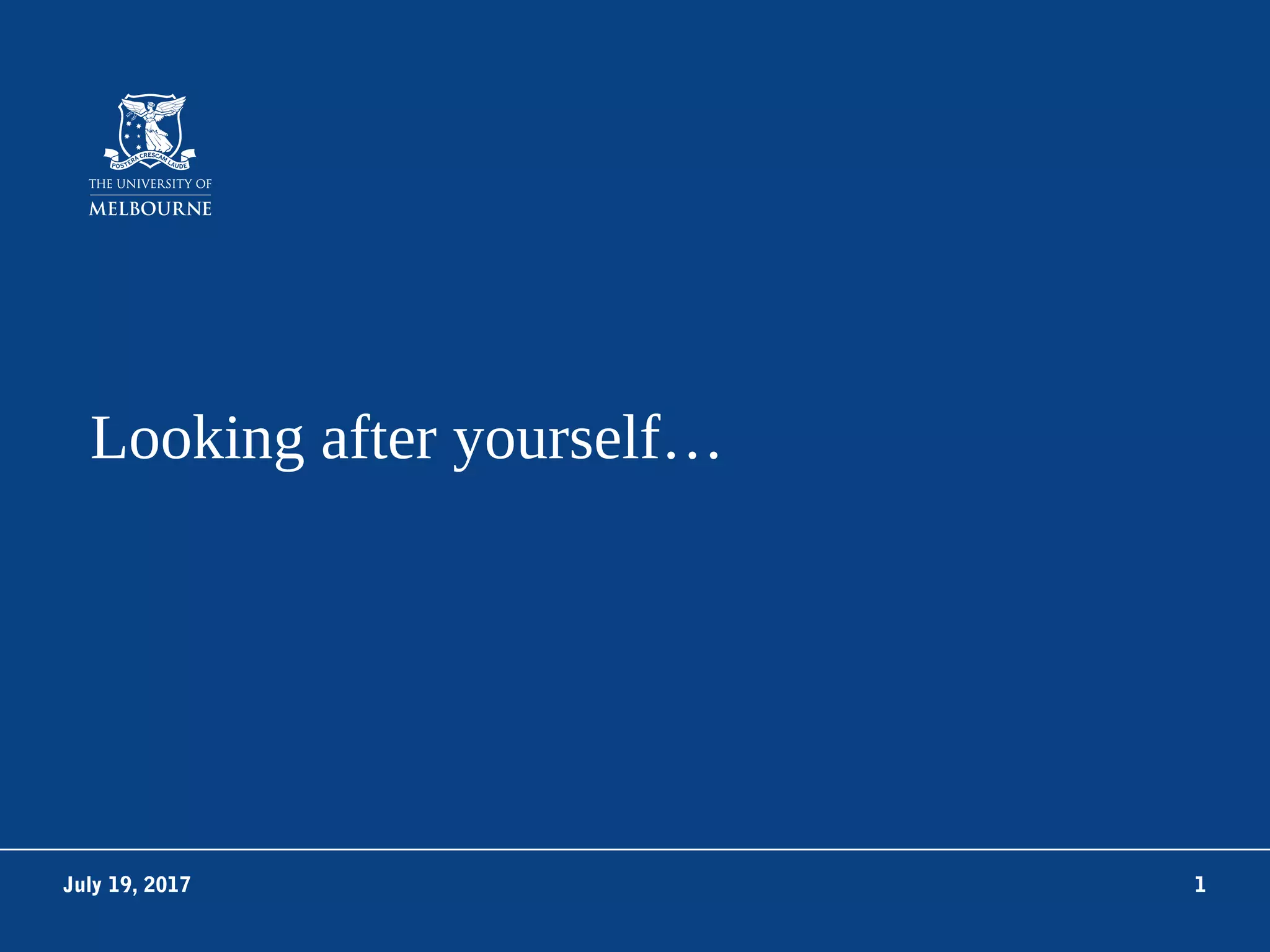 POSTERA CRESCAM LAUDE

THE UNIVERSITY OF
MELBOURNE

Looking after yourself…

July 19, 2017

1